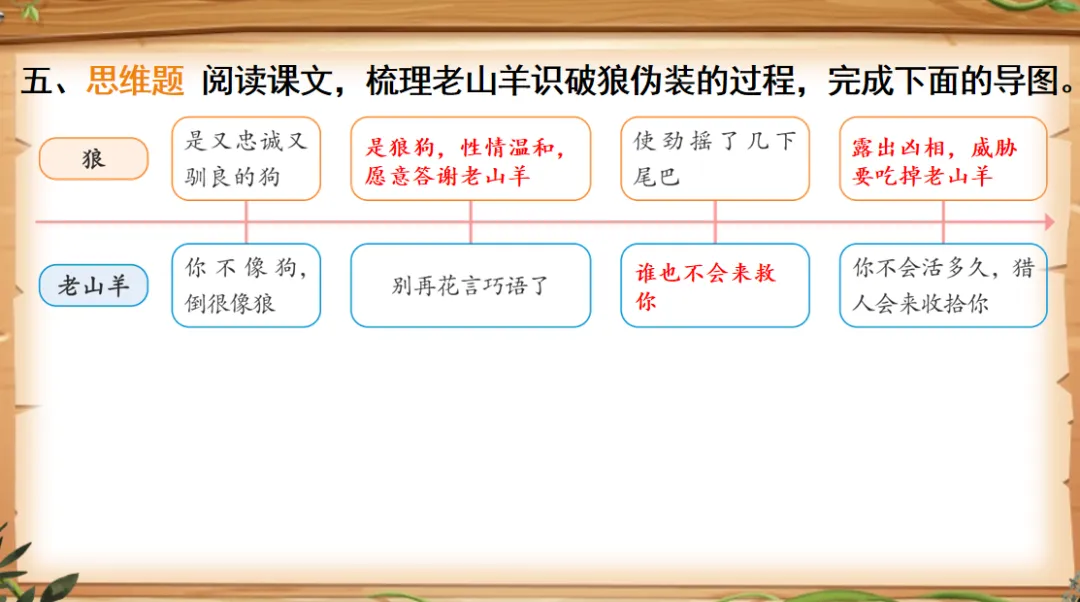 五、思维题 阅读课文，梳理老山羊识破狼伪装的过程，完成下面的导图。

狼

是又忠诚又驯良的狗

是狼狗，性情温和，愿意答谢老山羊

使劲摇了几下尾巴

露出凶相，威胁要吃掉老山羊

老山羊

你不像狗，倒很像狼

别再花言巧语了

谁也不会来救你

你不会活多久，猎人会来收拾你